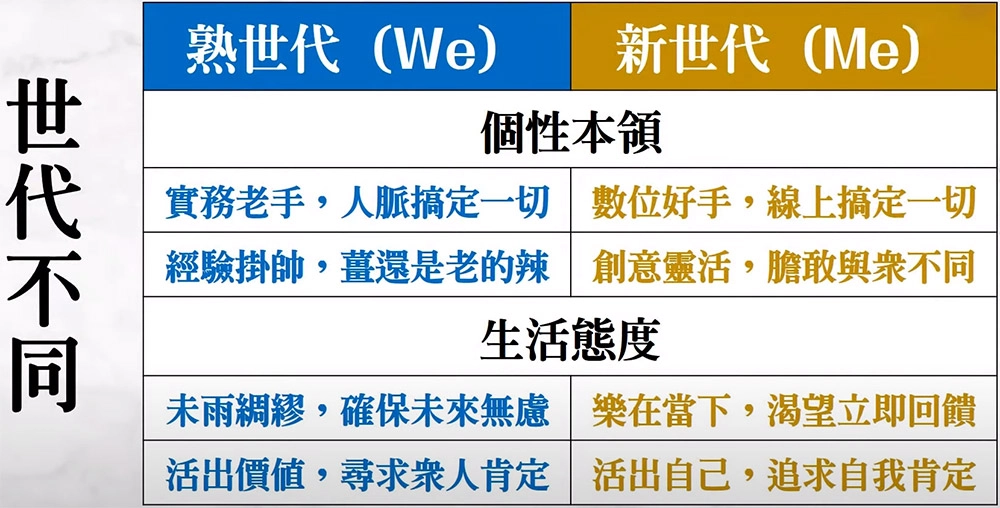 世代不同

| 熟世代（We） | 新世代（Me） |
|---|---|
| 個性本領 | |
| 實務老手，人脈搞定一切 | 數位好手，線上搞定一切 |
| 經驗掛帥，薑還是老的辣 | 創意靈活，膽敢與衆不同 |
| 生活態度 | |
| 未雨綢繆，確保未來無慮 | 樂在當下，渴望立即回饋 |
| 活出價值，尋求衆人肯定 | 活出自己，追求自我肯定 |